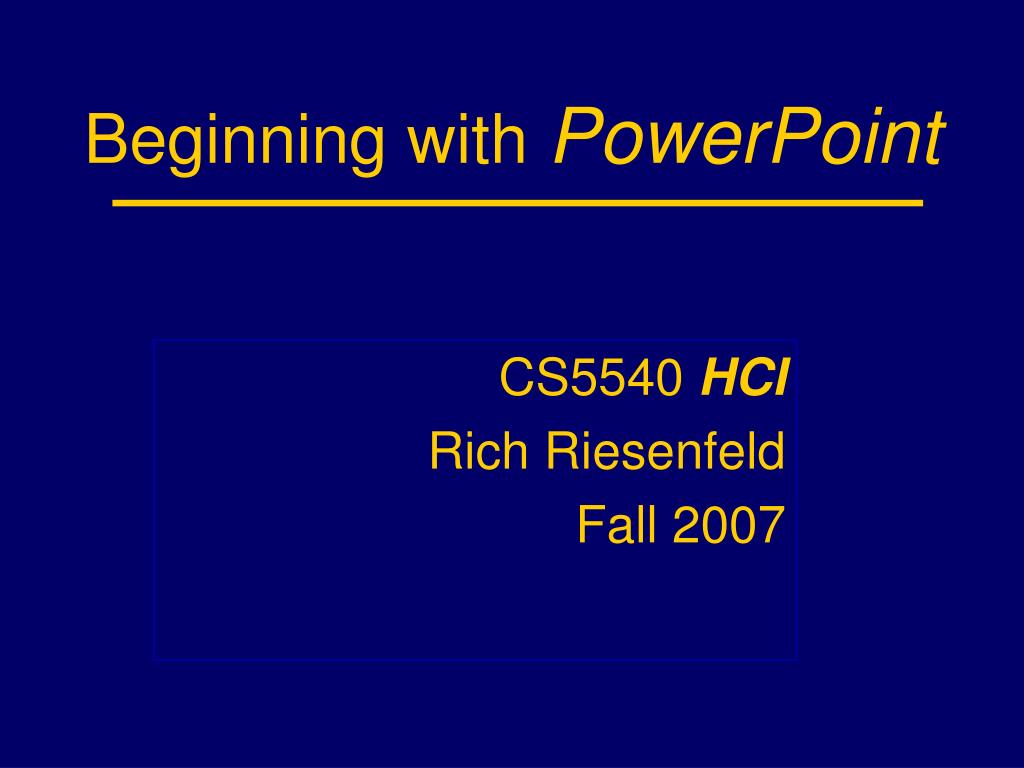 Beginning with PowerPoint

CS5540 HCI
Rich Riesenfeld
Fall 2007